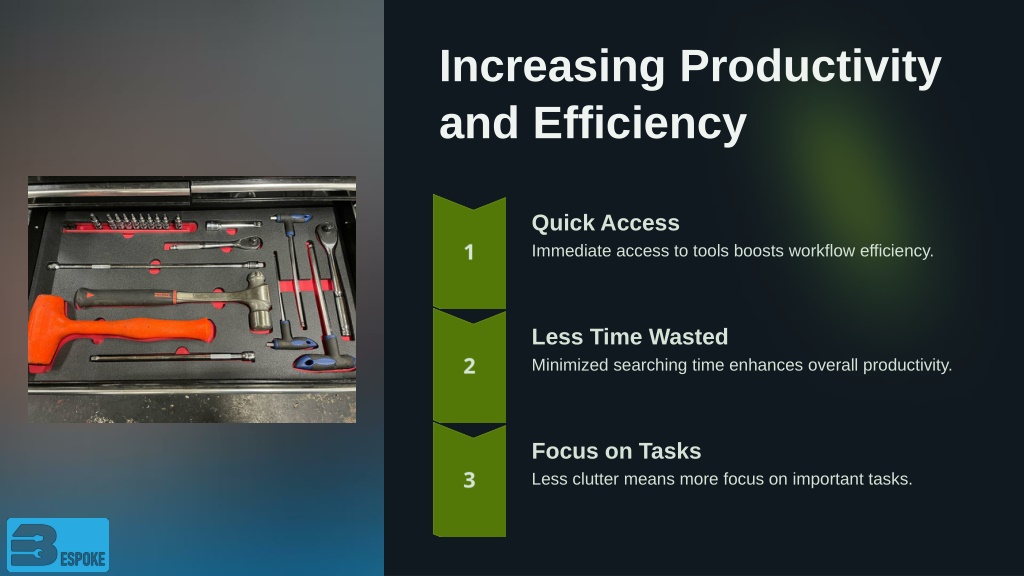 Increasing Productivity and Efficiency

1

Quick Access
Immediate access to tools boosts workflow efficiency.

2

Less Time Wasted
Minimized searching time enhances overall productivity.

3

Focus on Tasks
Less clutter means more focus on important tasks.

BESPOKE